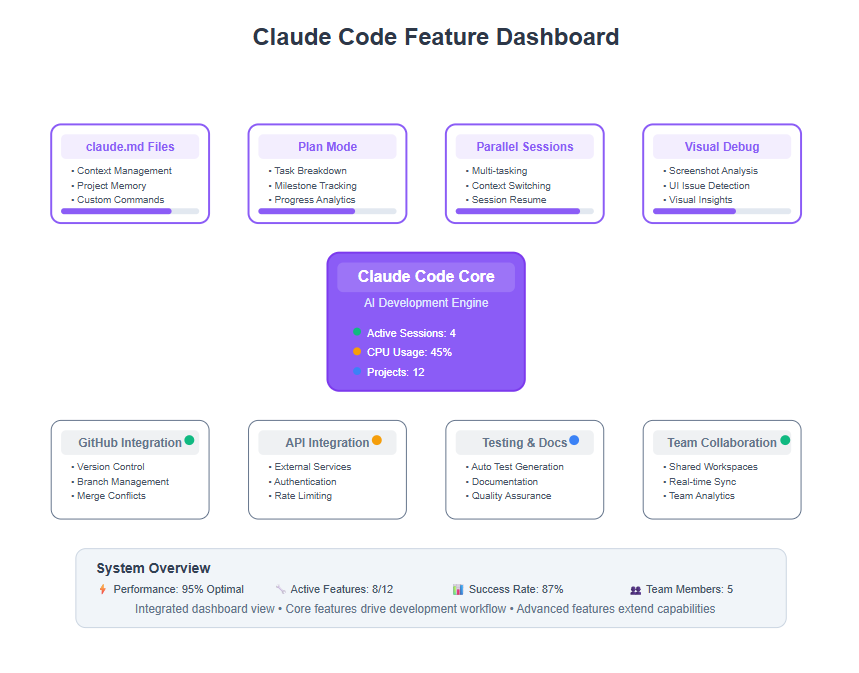 Claude Code Feature Dashboard

claude.md Files
• Context Management
• Project Memory
• Custom Commands

Plan Mode
• Task Breakdown
• Milestone Tracking
• Progress Analytics

Parallel Sessions
• Multi-tasking
• Context Switching
• Session Resume

Visual Debug
• Screenshot Analysis
• UI Issue Detection
• Visual Insights

Claude Code Core
AI Development Engine
Active Sessions: 4
CPU Usage: 45%
Projects: 12

GitHub Integration
• Version Control
• Branch Management
• Merge Conflicts

API Integration
• External Services
• Authentication
• Rate Limiting

Testing & Docs
• Auto Test Generation
• Documentation
• Quality Assurance

Team Collaboration
• Shared Workspaces
• Real-time Sync
• Team Analytics

System Overview
Performance: 95% Optimal
Active Features: 8/12
Success Rate: 87%
Team Members: 5
Integrated dashboard view • Core features drive development workflow • Advanced features extend capabilities